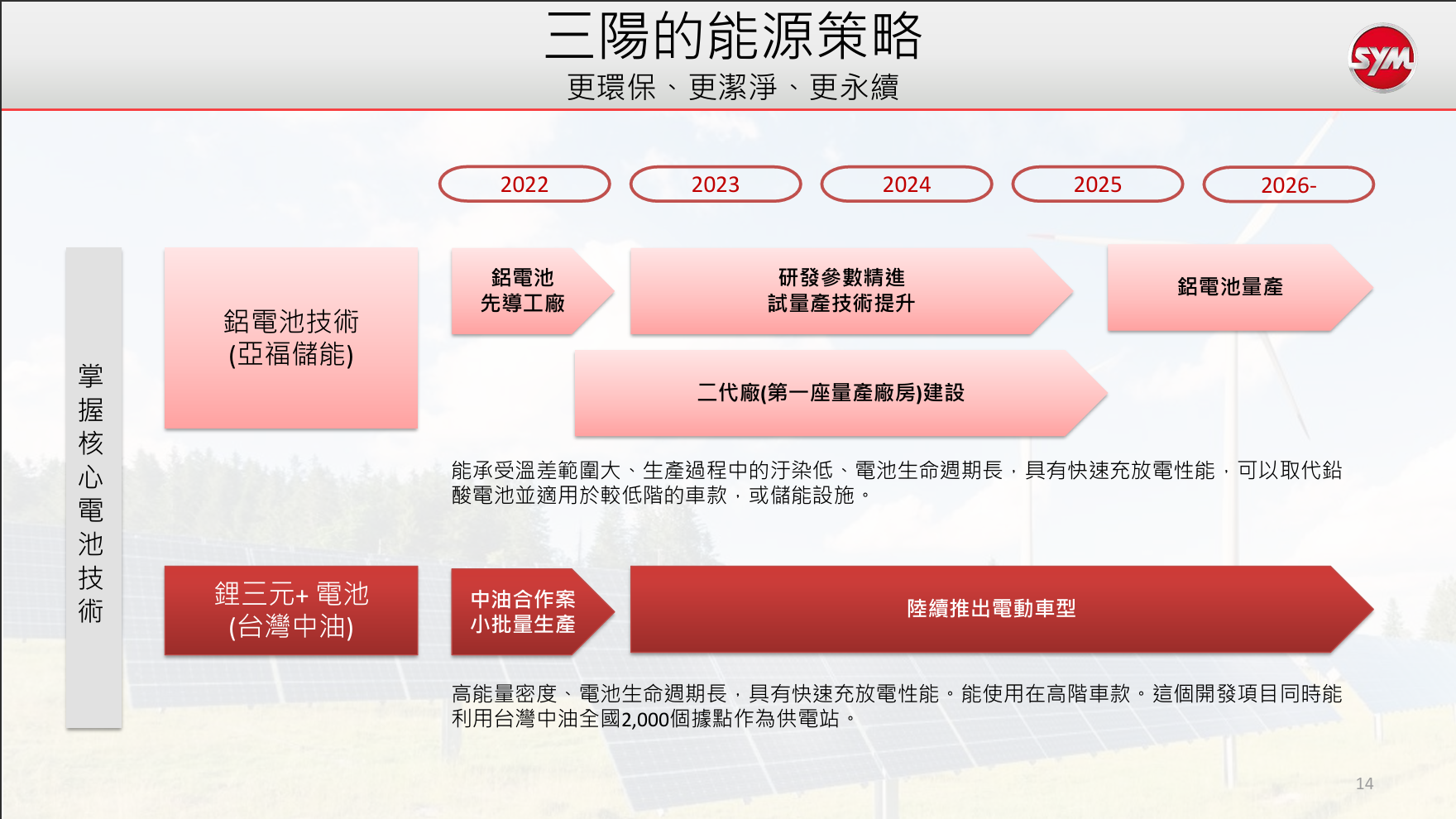 三陽的能源策略

更環保、更潔淨、更永續

SYM

2022

2023

2024

2025

2026-

掌握核心電池技術

鋁電池技術
(亞福儲能)

鋁電池
先導工廠

研發參數精進
試量產技術提升

鋁電池量產

二代廠(第一座量產廠房)建設

能承受溫差範圍大、生產過程中的汙染低、電池生命週期長，具有快速充放電性能，可以取代鉛酸電池並適用於較低階的車款，或儲能設施。

鋰三元+ 電池
(台灣中油)

中油合作案
小批量生產

陸續推出電動車型

高能量密度、電池生命週期長，具有快速充放電性能。能使用在高階車款。這個開發項目同時能利用台灣中油全國2,000個據點作為供電站。

14